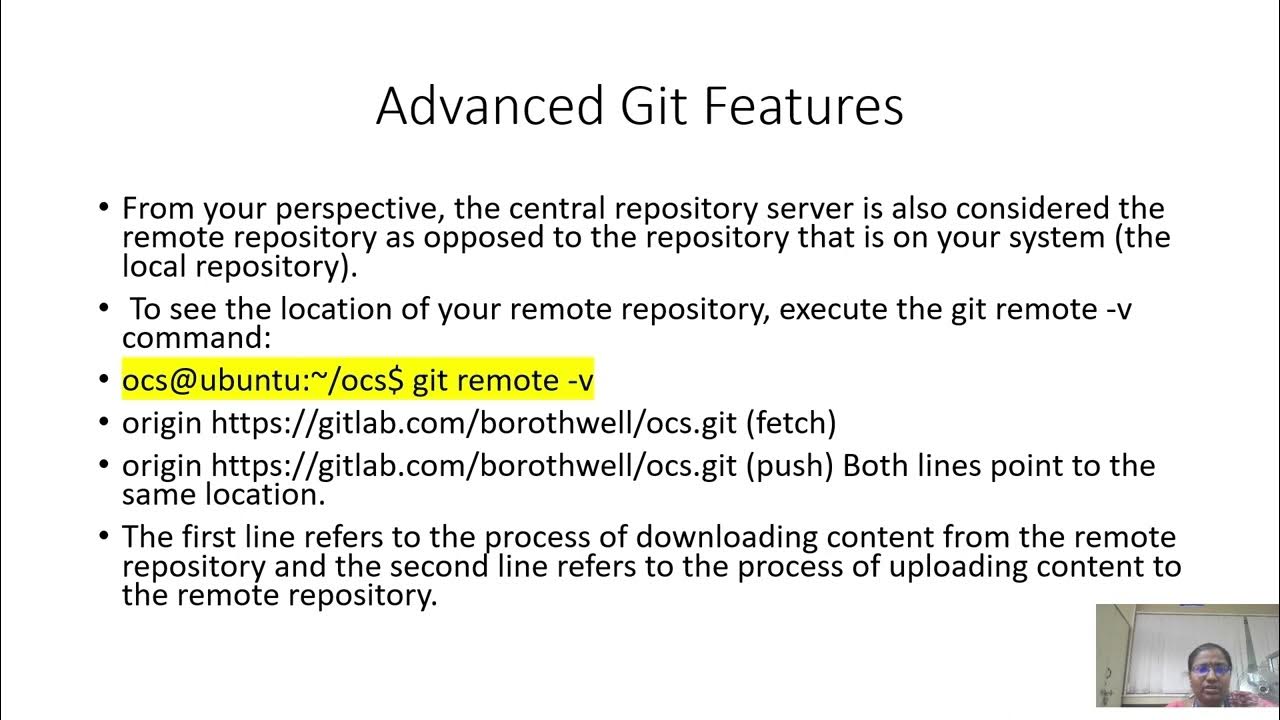 Advanced Git Features

• From your perspective, the central repository server is also considered the remote repository as opposed to the repository that is on your system (the local repository).

• To see the location of your remote repository, execute the git remote -v command:

• ocs@ubuntu:~/ocs$ git remote -v

• origin https://gitlab.com/borothwell/ocs.git (fetch)

• origin https://gitlab.com/borothwell/ocs.git (push) Both lines point to the same location.

• The first line refers to the process of downloading content from the remote repository and the second line refers to the process of uploading content to the remote repository.